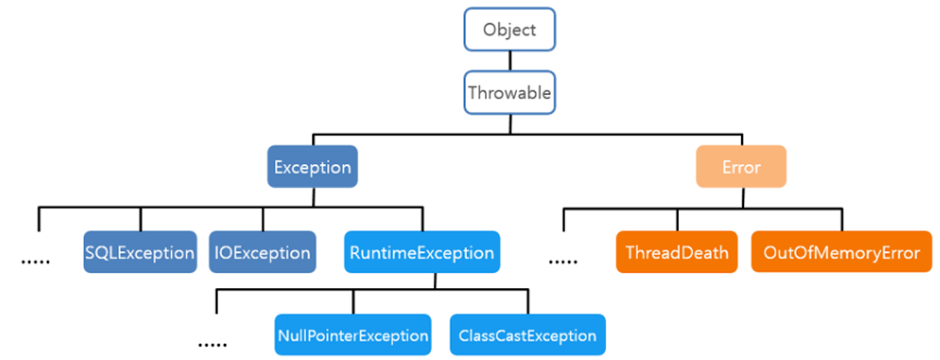 Object

Throwable

Exception

Error

.....

SQLException

IOException

RuntimeException

.....

ThreadDeath

OutOfMemoryError

.....

NullPointerException

ClassCastException